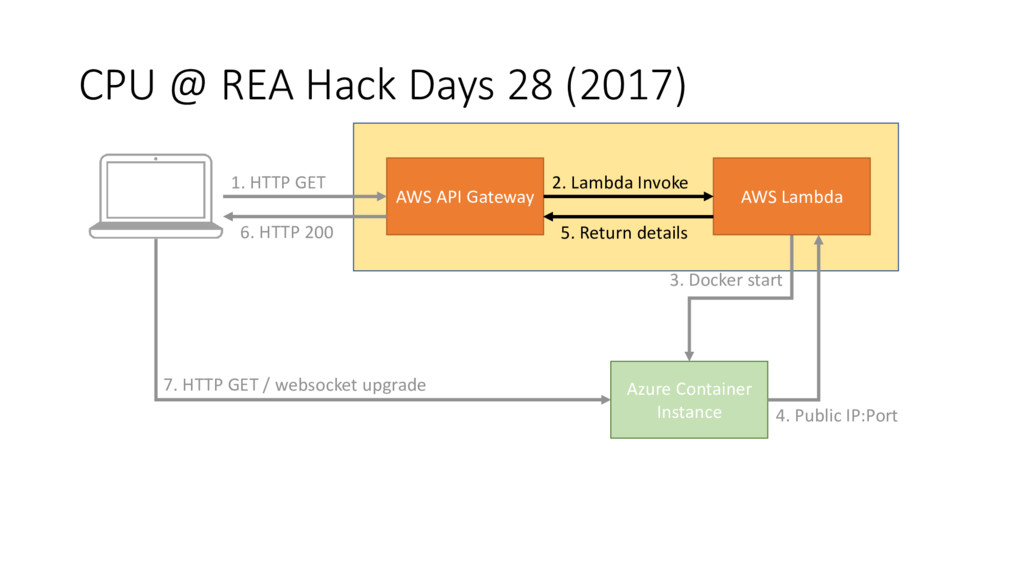 CPU @ REA Hack Days 28 (2017)

1. HTTP GET

6. HTTP 200

AWS API Gateway

2. Lambda Invoke

5. Return details

AWS Lambda

3. Docker start

7. HTTP GET / websocket upgrade

Azure Container Instance

4. Public IP:Port